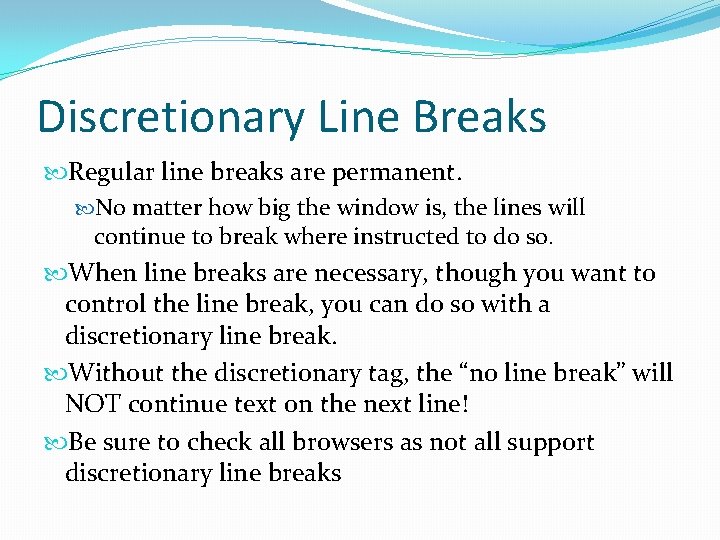 Discretionary Line Breaks

Regular line breaks are permanent.

No matter how big the window is, the lines will continue to break where instructed to do so.

When line breaks are necessary, though you want to control the line break, you can do so with a discretionary line break.

Without the discretionary tag, the “no line break” will NOT continue text on the next line!

Be sure to check all browsers as not all support discretionary line breaks